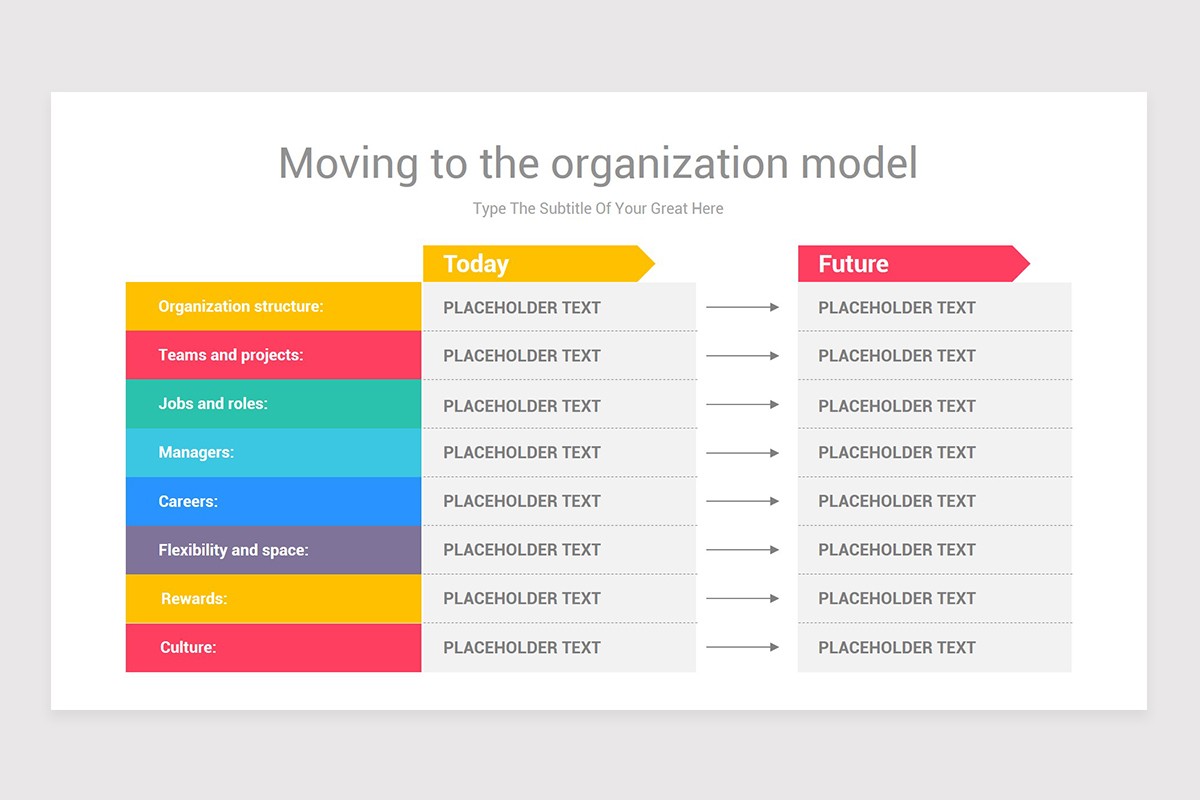 Moving to the organization model

Type The Subtitle Of Your Great Here

| | Today | Future |
|---|---|---|
| Organization structure: | PLACEHOLDER TEXT | PLACEHOLDER TEXT |
| Teams and projects: | PLACEHOLDER TEXT | PLACEHOLDER TEXT |
| Jobs and roles: | PLACEHOLDER TEXT | PLACEHOLDER TEXT |
| Managers: | PLACEHOLDER TEXT | PLACEHOLDER TEXT |
| Careers: | PLACEHOLDER TEXT | PLACEHOLDER TEXT |
| Flexibility and space: | PLACEHOLDER TEXT | PLACEHOLDER TEXT |
| Rewards: | PLACEHOLDER TEXT | PLACEHOLDER TEXT |
| Culture: | PLACEHOLDER TEXT | PLACEHOLDER TEXT |